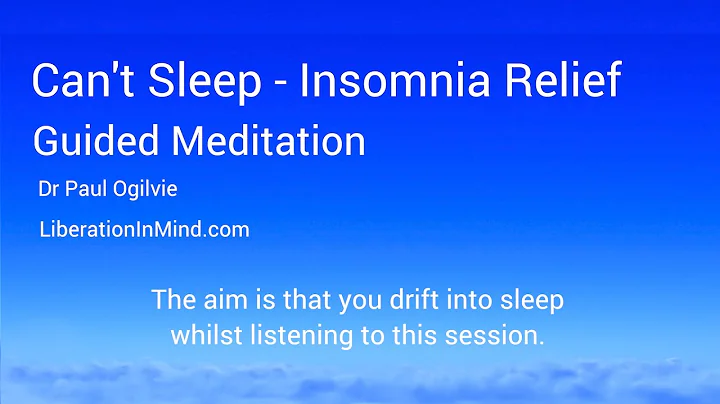 Can't Sleep - Insomnia Relief
Guided Meditation

Dr Paul Ogilvie

LiberationInMind.com

The aim is that you drift into sleep whilst listening to this session.